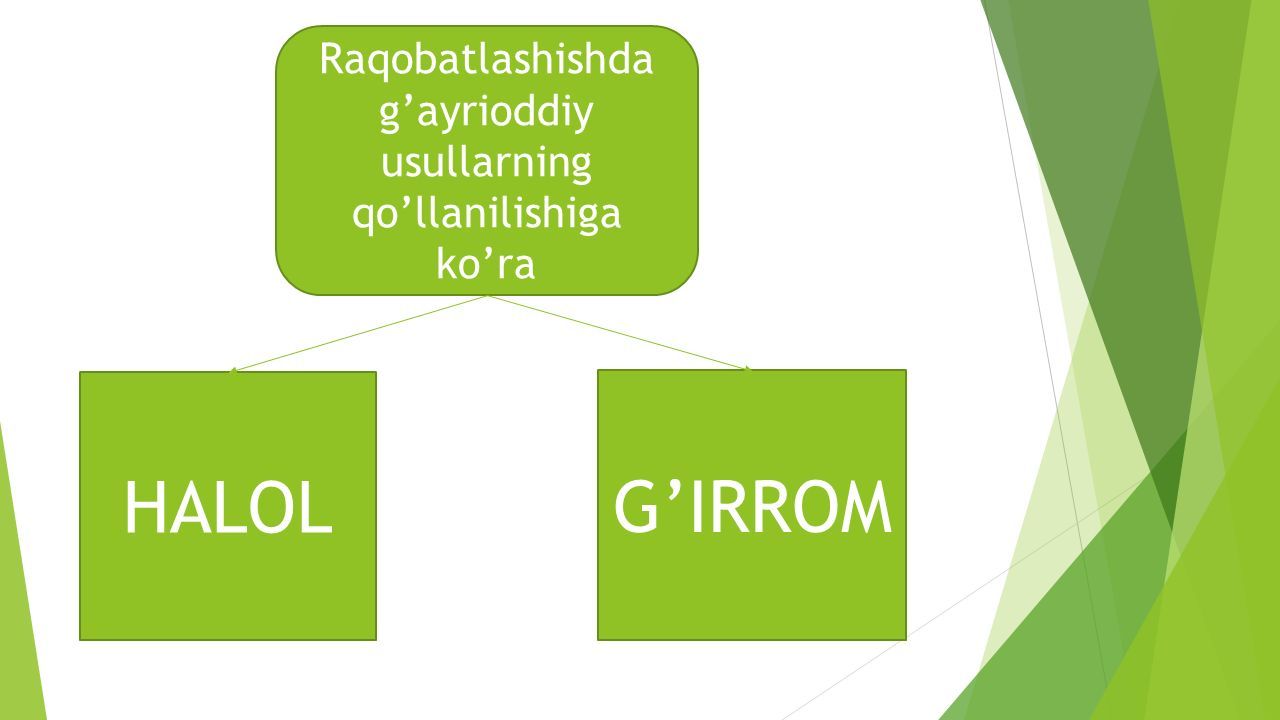 Raqobatlashishda g’ayrioddiy usullarning qo’llanilishiga ko’ra

HALOL

G’IRROM